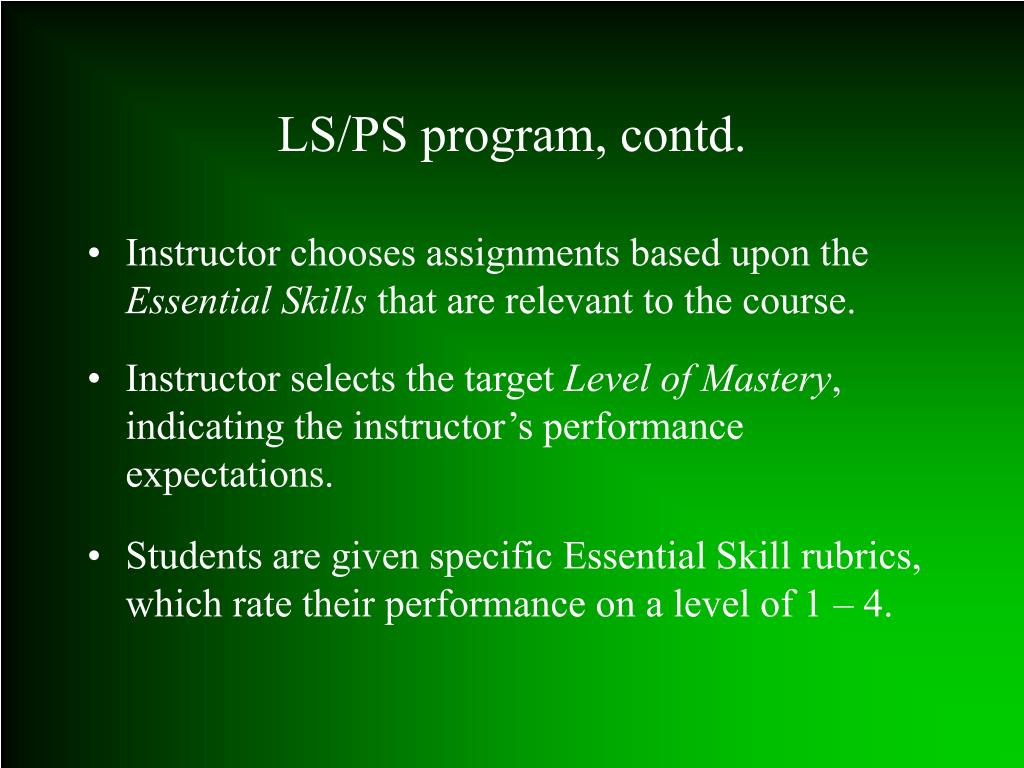 LS/PS program, contd.

• Instructor chooses assignments based upon the Essential Skills that are relevant to the course.

• Instructor selects the target Level of Mastery, indicating the instructor’s performance expectations.

• Students are given specific Essential Skill rubrics, which rate their performance on a level of 1 – 4.